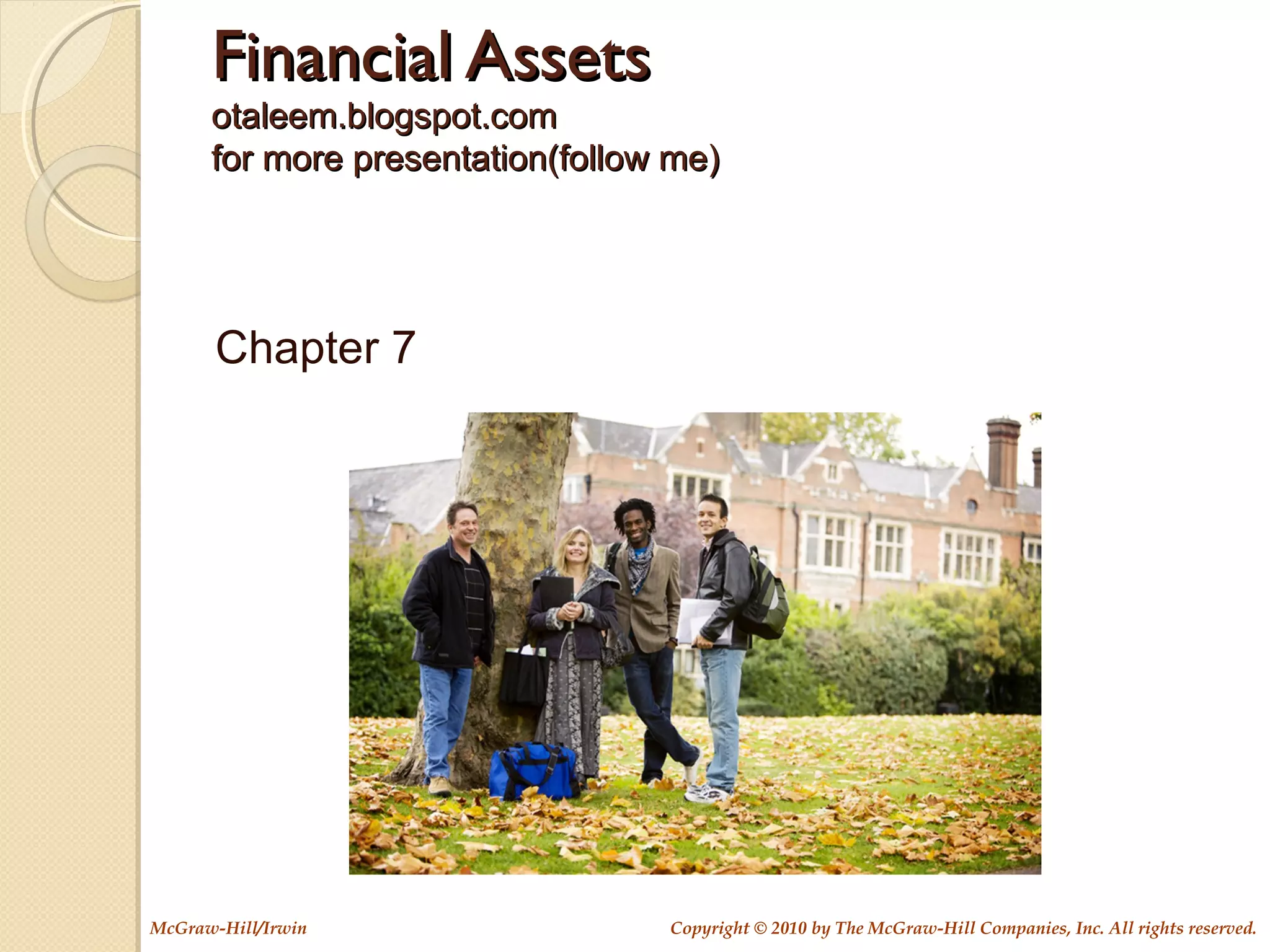 Financial Assets
otaleem.blogspot.com
for more presentation(follow me)

Chapter 7

McGraw-Hill/Irwin

Copyright © 2010 by The McGraw-Hill Companies, Inc. All rights reserved.